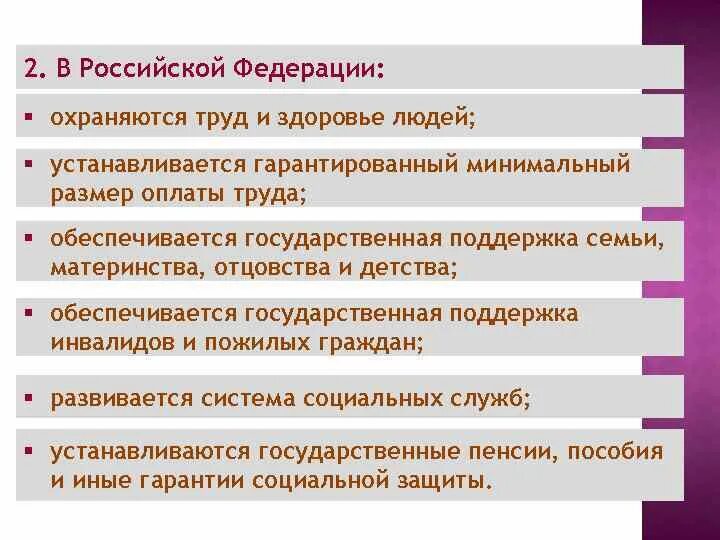 2. В Российской Федерации:

▪ охраняются труд и здоровье людей;

▪ устанавливается гарантированный минимальный размер оплаты труда;

▪ обеспечивается государственная поддержка семьи, материнства, отцовства и детства;

▪ обеспечивается государственная поддержка инвалидов и пожилых граждан;

▪ развивается система социальных служб;

▪ устанавливаются государственные пенсии, пособия и иные гарантии социальной защиты.